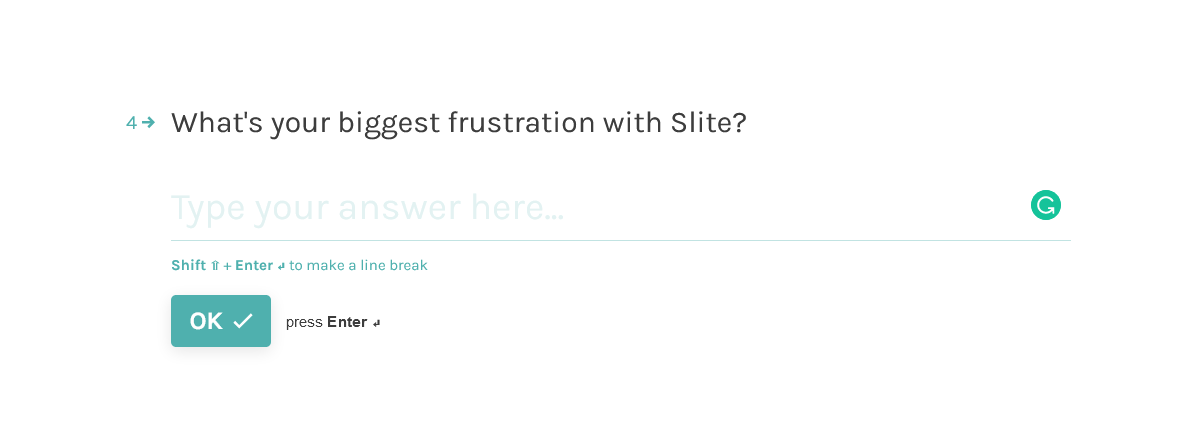 4 → What's your biggest frustration with Slite?

Type your answer here...

Shift ⇧ + Enter ↵ to make a line break

OK ✓ press Enter ↵